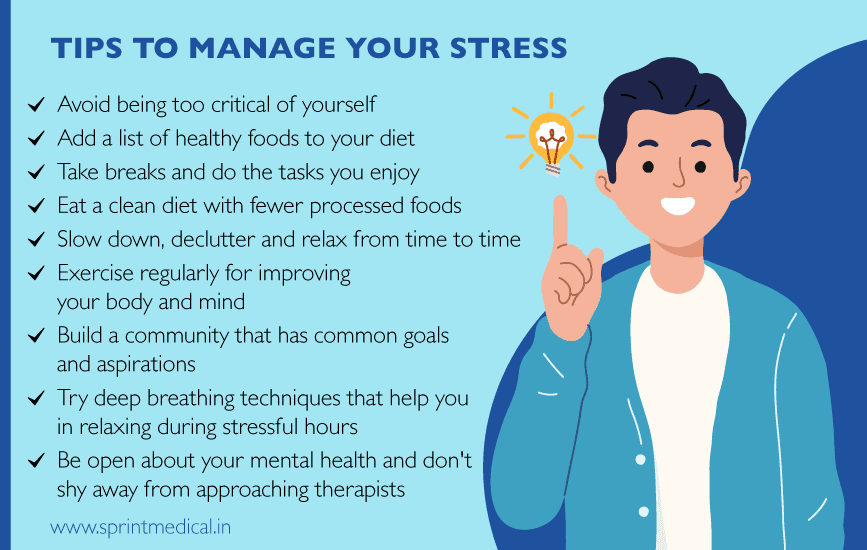 TIPS TO MANAGE YOUR STRESS

✓ Avoid being too critical of yourself
✓ Add a list of healthy foods to your diet
✓ Take breaks and do the tasks you enjoy
✓ Eat a clean diet with fewer processed foods
✓ Slow down, declutter and relax from time to time
✓ Exercise regularly for improving your body and mind
✓ Build a community that has common goals and aspirations
✓ Try deep breathing techniques that help you in relaxing during stressful hours
✓ Be open about your mental health and don't shy away from approaching therapists

www.sprintmedical.in